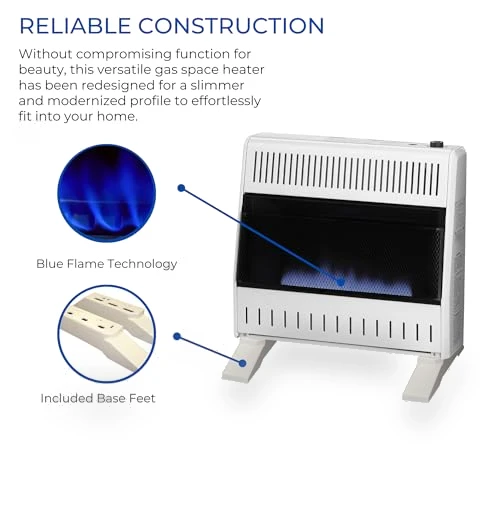 RELIABLE CONSTRUCTION

Without compromising function for beauty, this versatile gas space heater has been redesigned for a slimmer and modernized profile to effortlessly fit into your home.

Blue Flame Technology

Included Base Feet